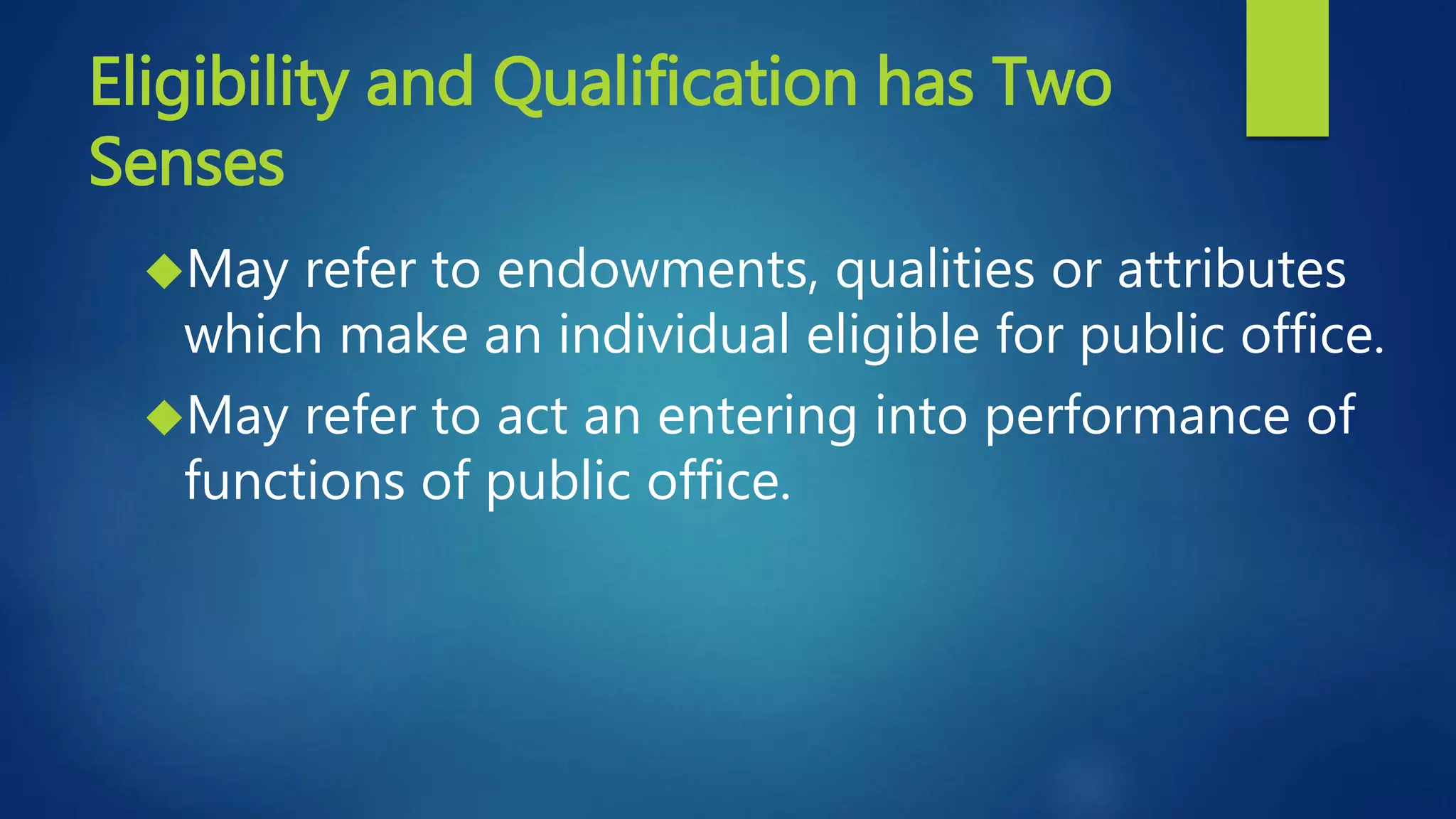 Eligibility and Qualification has Two Senses

◆May refer to endowments, qualities or attributes which make an individual eligible for public office.

◆May refer to act an entering into performance of functions of public office.